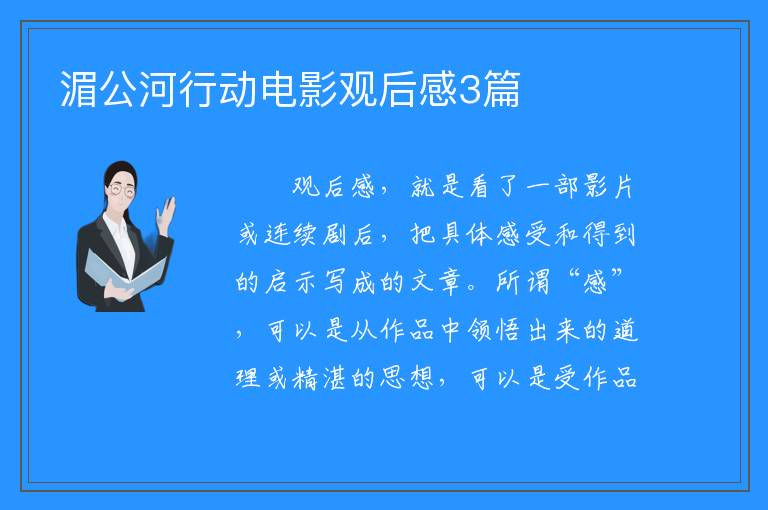 湄公河行动电影观后感3篇

观后感，就是看了一部影片或连续剧后，把具体感受和得到的启示写成的文章。所谓“感”，可以是从作品中领悟出来的道理或精湛的思想，可以是受作品